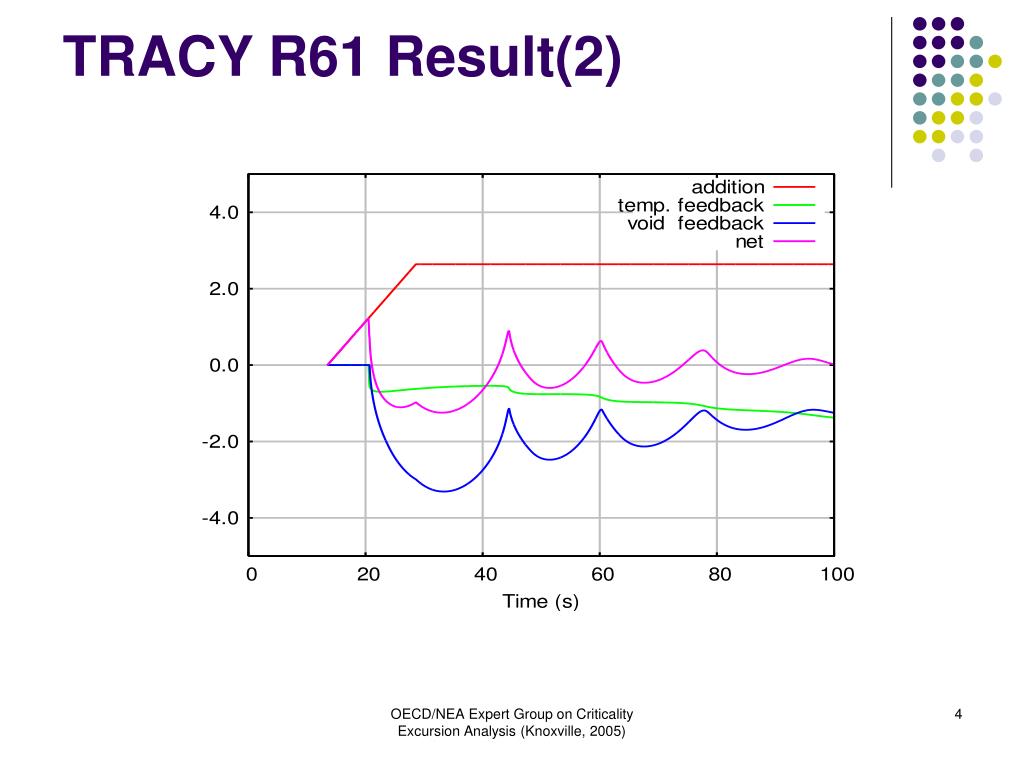 TRACY R61 Result(2)

addition
temp. feedback
void feedback
net

4.0
2.0
0.0
-2.0
-4.0

0
20
40
60
80
100
Time (s)

OECD/NEA Expert Group on Criticality Excursion Analysis (Knoxville, 2005)

4